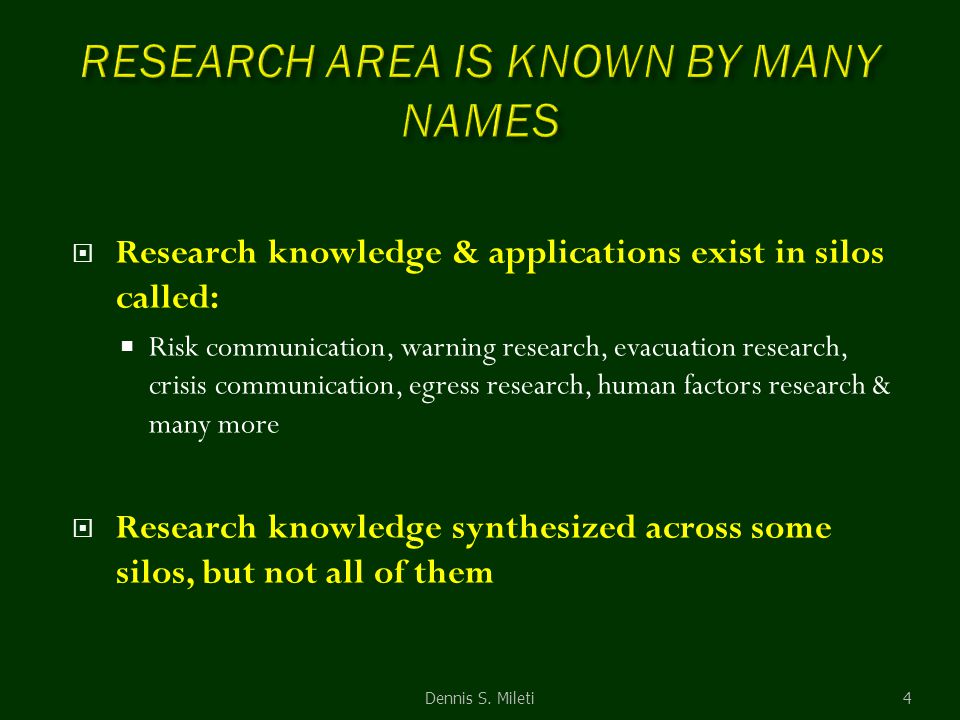 RESEARCH AREA IS KNOWN BY MANY NAMES

Research knowledge & applications exist in silos called:

Risk communication, warning research, evacuation research, crisis communication, egress research, human factors research & many more

Research knowledge synthesized across some silos, but not all of them

Dennis S. Mileti

4